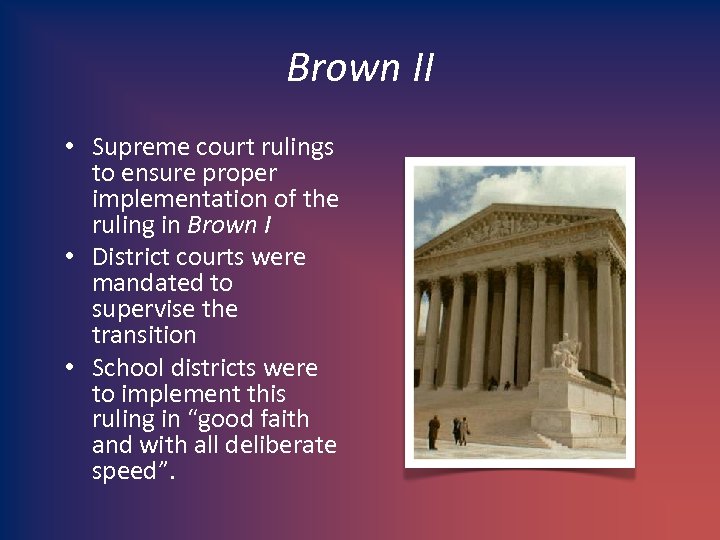 Brown II

• Supreme court rulings to ensure proper implementation of the ruling in Brown I
• District courts were mandated to supervise the transition
• School districts were to implement this ruling in “good faith and with all deliberate speed”.